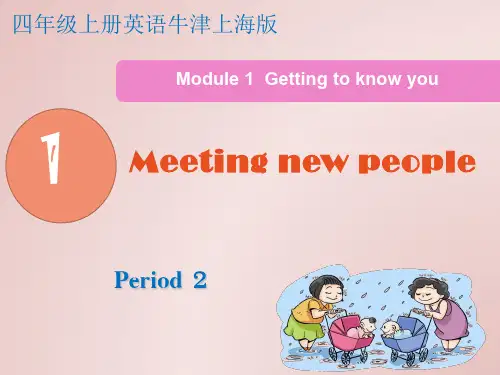 四年级上册英语牛津上海版

Module 1 Getting to know you

1

Meeting new people

Period 2